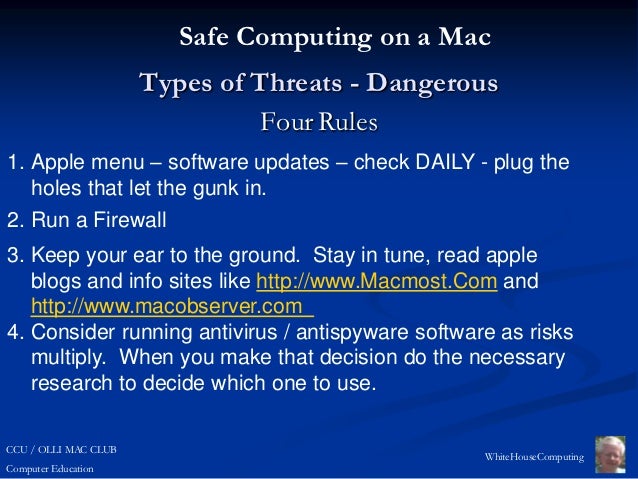 Safe Computing on a Mac

Types of Threats - Dangerous

Four Rules

1. Apple menu – software updates – check DAILY - plug the holes that let the gunk in.

2. Run a Firewall

3. Keep your ear to the ground. Stay in tune, read apple blogs and info sites like http://www.Macmost.Com and http://www.macobserver.com

4. Consider running antivirus / antispyware software as risks multiply. When you make that decision do the necessary research to decide which one to use.

CCU / OLLI MAC CLUB
Computer Education

WhiteHouseComputing